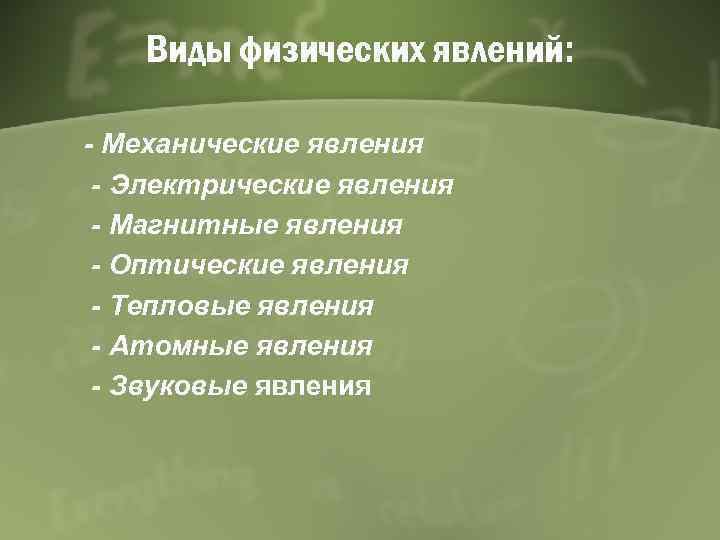 Виды физических явлений:

- Механические явления
- Электрические явления
- Магнитные явления
- Оптические явления
- Тепловые явления
- Атомные явления
- Звуковые явления